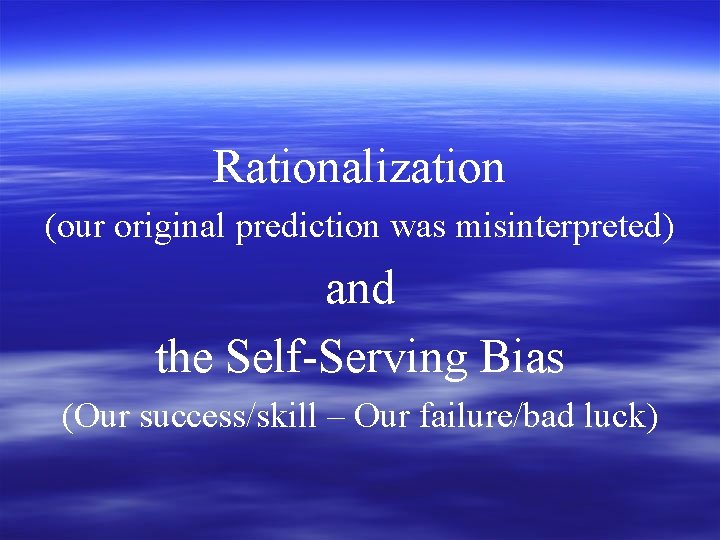 Rationalization
(our original prediction was misinterpreted)
and
the Self-Serving Bias
(Our success/skill – Our failure/bad luck)